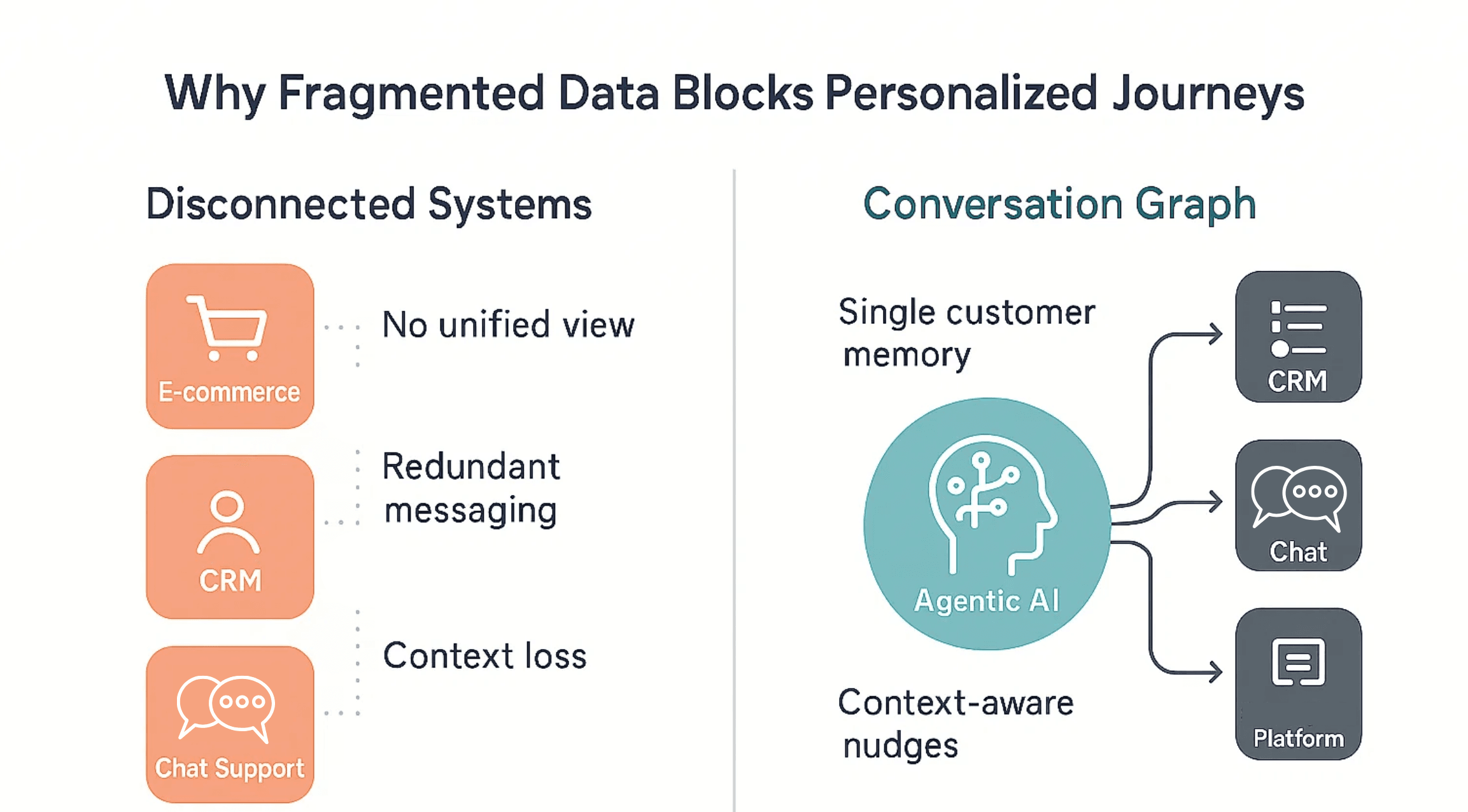 Why Fragmented Data Blocks Personalized Journeys

Disconnected Systems

E-commerce

No unified view

CRM

Redundant messaging

Chat Support

Context loss

Conversation Graph

Single customer memory

Agentic AI

Context-aware nudges

CRM

Chat

Platform